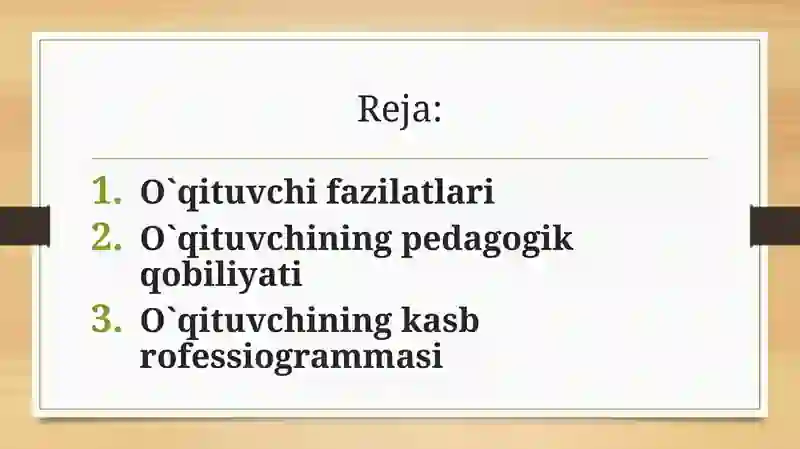 Reja:

1. O`qituvchi fazilatlari
2. O`qituvchining pedagogik qobiliyati
3. O`qituvchining kasb rofessiogrammasi